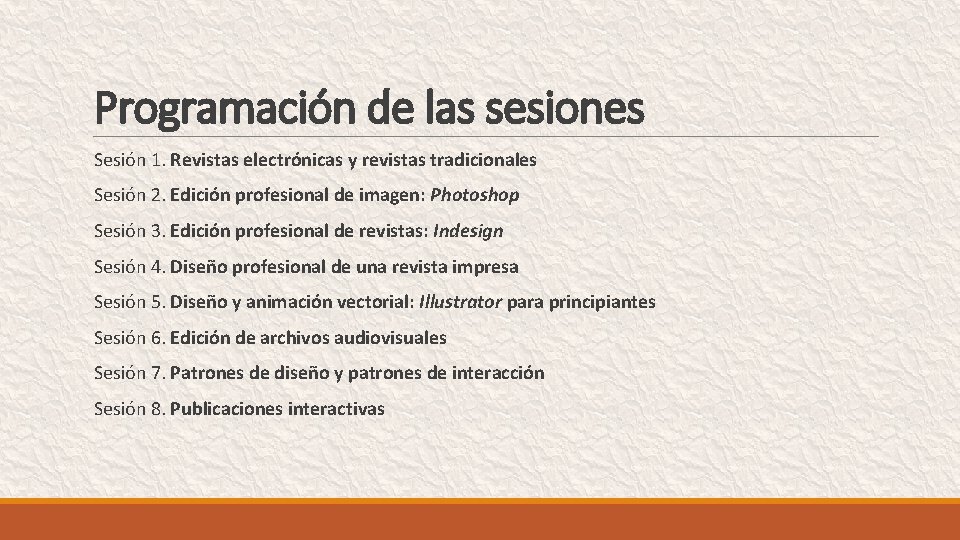 Programación de las sesiones

Sesión 1. Revistas electrónicas y revistas tradicionales

Sesión 2. Edición profesional de imagen: Photoshop

Sesión 3. Edición profesional de revistas: Indesign

Sesión 4. Diseño profesional de una revista impresa

Sesión 5. Diseño y animación vectorial: Illustrator para principiantes

Sesión 6. Edición de archivos audiovisuales

Sesión 7. Patrones de diseño y patrones de interacción

Sesión 8. Publicaciones interactivas